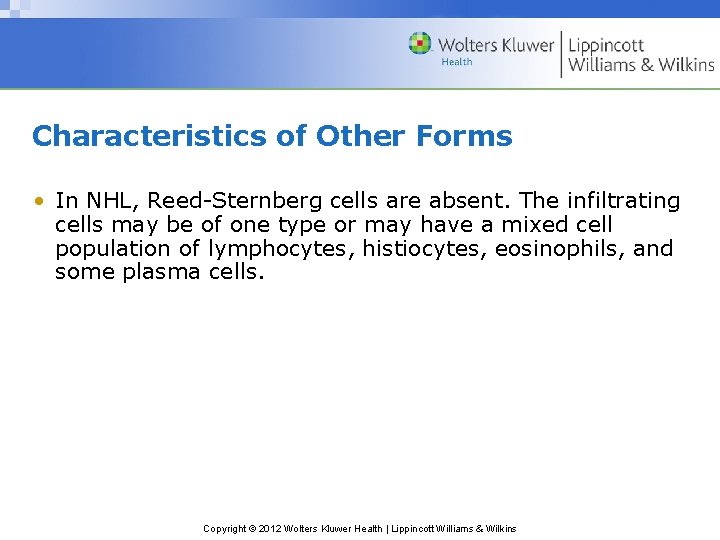 Wolters Kluwer Health | Lippincott Williams & Wilkins

Characteristics of Other Forms

• In NHL, Reed-Sternberg cells are absent. The infiltrating cells may be of one type or may have a mixed cell population of lymphocytes, histiocytes, eosinophils, and some plasma cells.

Copyright © 2012 Wolters Kluwer Health | Lippincott Williams & Wilkins